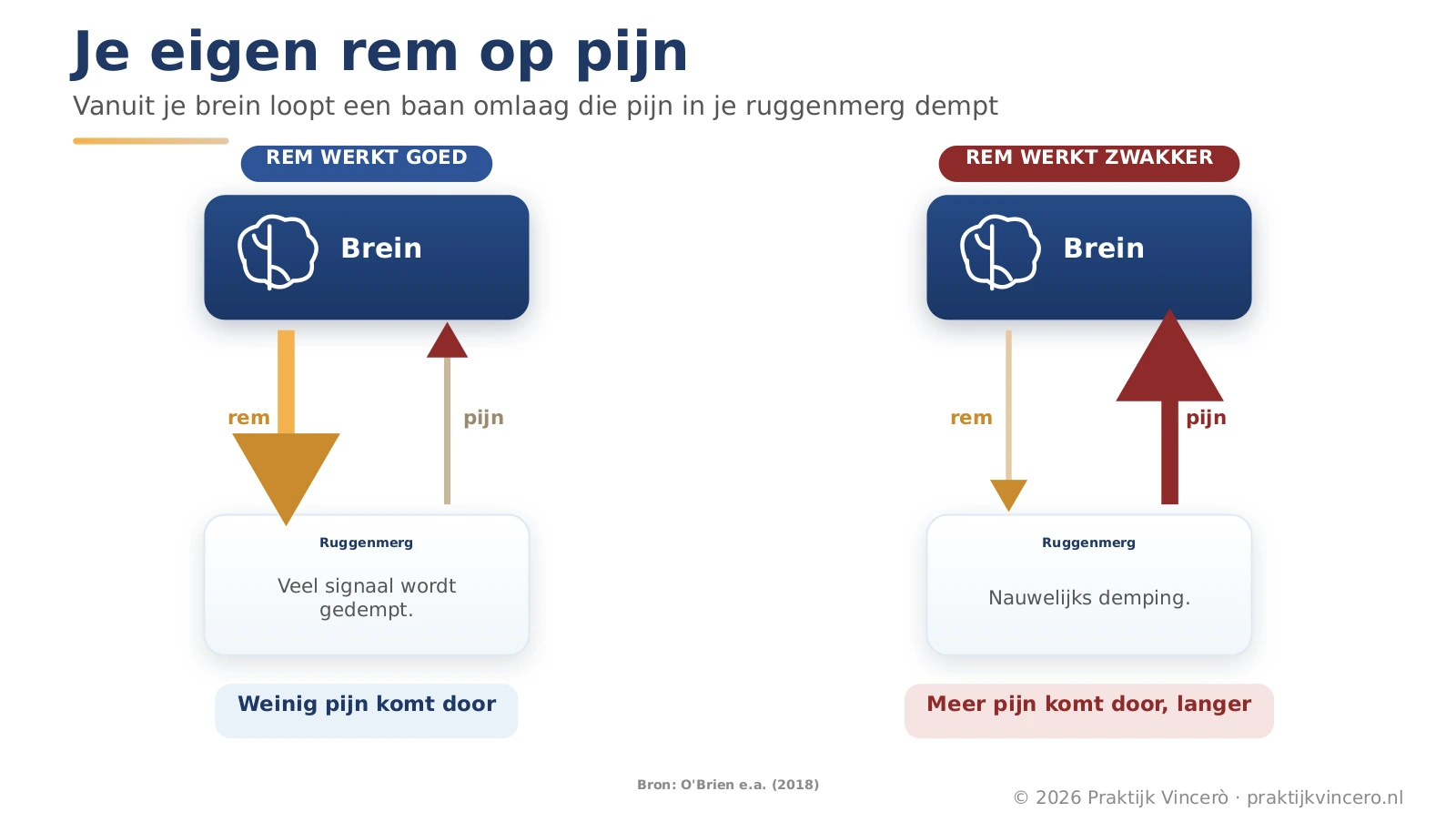 Je eigen rem op pijn

Vanuit je brein loopt een baan omlaag die pijn in je ruggenmerg dempt

REM WERKT GOED

Brein

rem

pijn

Ruggenmerg

Veel signaal wordt gedempt.

Weinig pijn komt door

REM WERKT ZWAKKER

Brein

rem

pijn

Ruggenmerg

Nauwelijks demping.

Meer pijn komt door, langer

Bron: O'Brien e.a. (2018)

© 2026 Praktijk Vincerò · praktijkvincero.nl